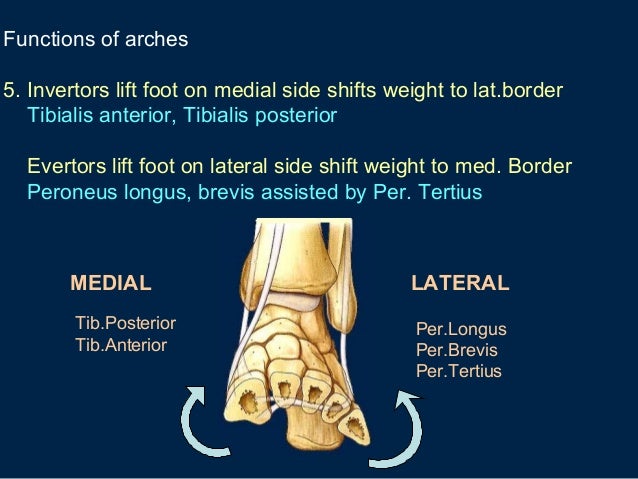 Functions of arches

5. Invertors lift foot on medial side shifts weight to lat.border
Tibialis anterior, Tibialis posterior

Evertors lift foot on lateral side shift weight to med. Border
Peroneus longus, brevis assisted by Per. Tertius

MEDIAL

Tib.Posterior
Tib.Anterior

LATERAL

Per.Longus
Per.Brevis
Per.Tertius